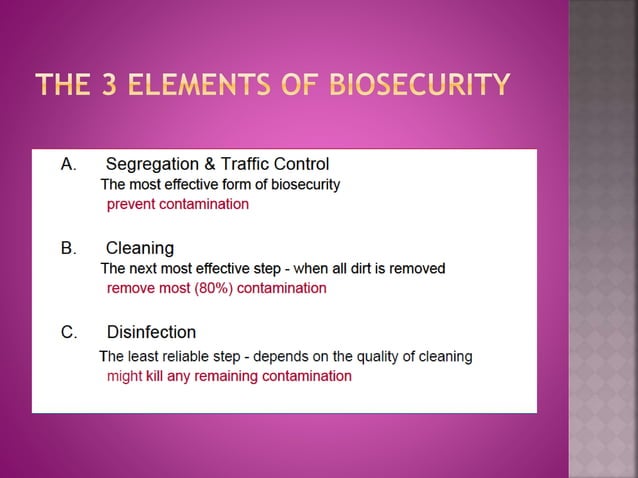 THE 3 ELEMENTS OF BIOSECURITY

A. Segregation & Traffic Control
The most effective form of biosecurity
prevent contamination

B. Cleaning
The next most effective step - when all dirt is removed
remove most (80%) contamination

C. Disinfection
The least reliable step - depends on the quality of cleaning
might kill any remaining contamination